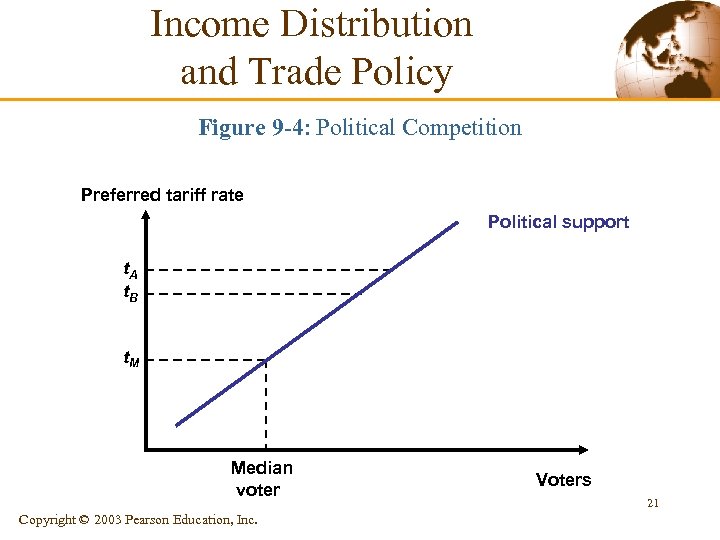 Income Distribution and Trade Policy

Figure 9-4: Political Competition

Preferred tariff rate

Political support

$t_A$

$t_B$

$t_M$

Median voter

Voters

21

Copyright © 2003 Pearson Education, Inc.